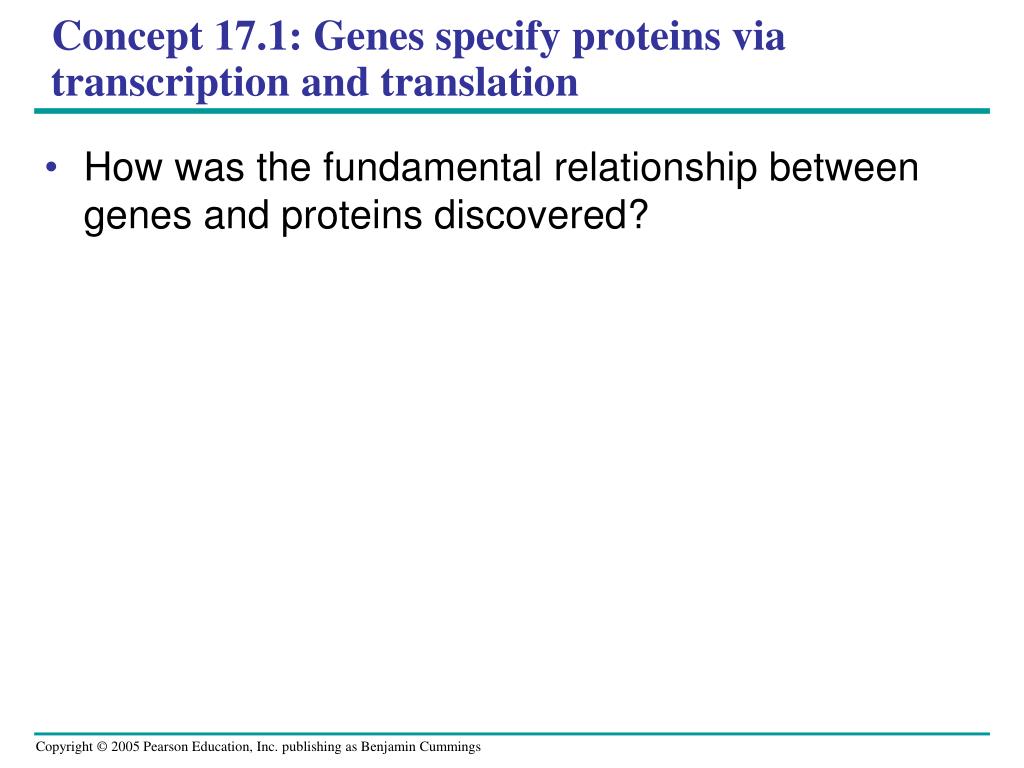 Concept 17.1: Genes specify proteins via transcription and translation

• How was the fundamental relationship between genes and proteins discovered?

Copyright © 2005 Pearson Education, Inc. publishing as Benjamin Cummings